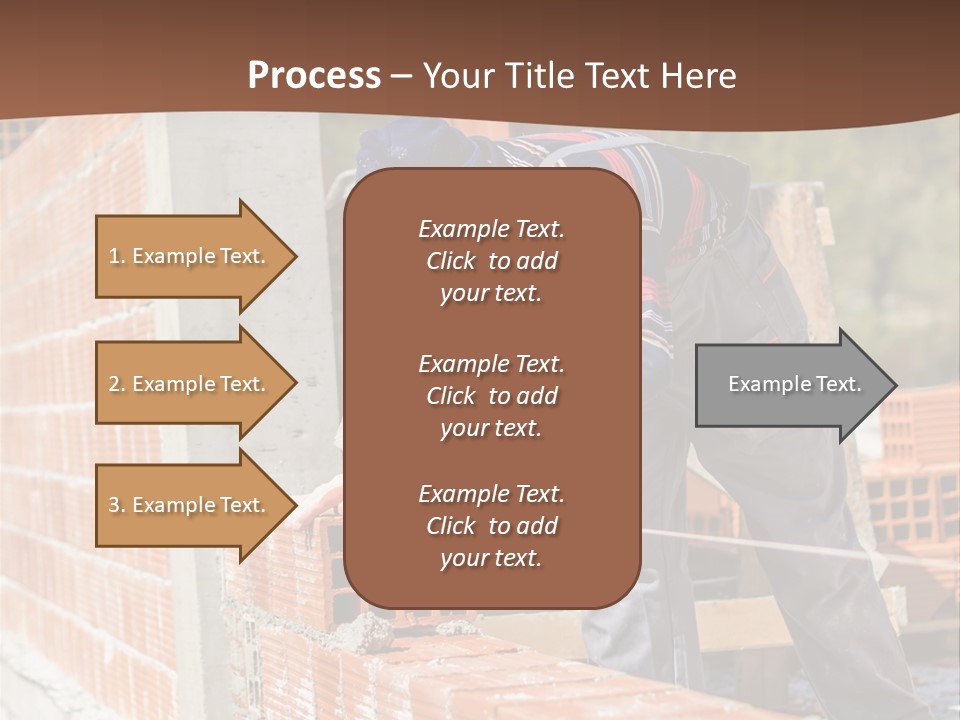 Process – Your Title Text Here

1. Example Text.

2. Example Text.

3. Example Text.

Example Text. Click to add your text.

Example Text. Click to add your text.

Example Text. Click to add your text.

Example Text.